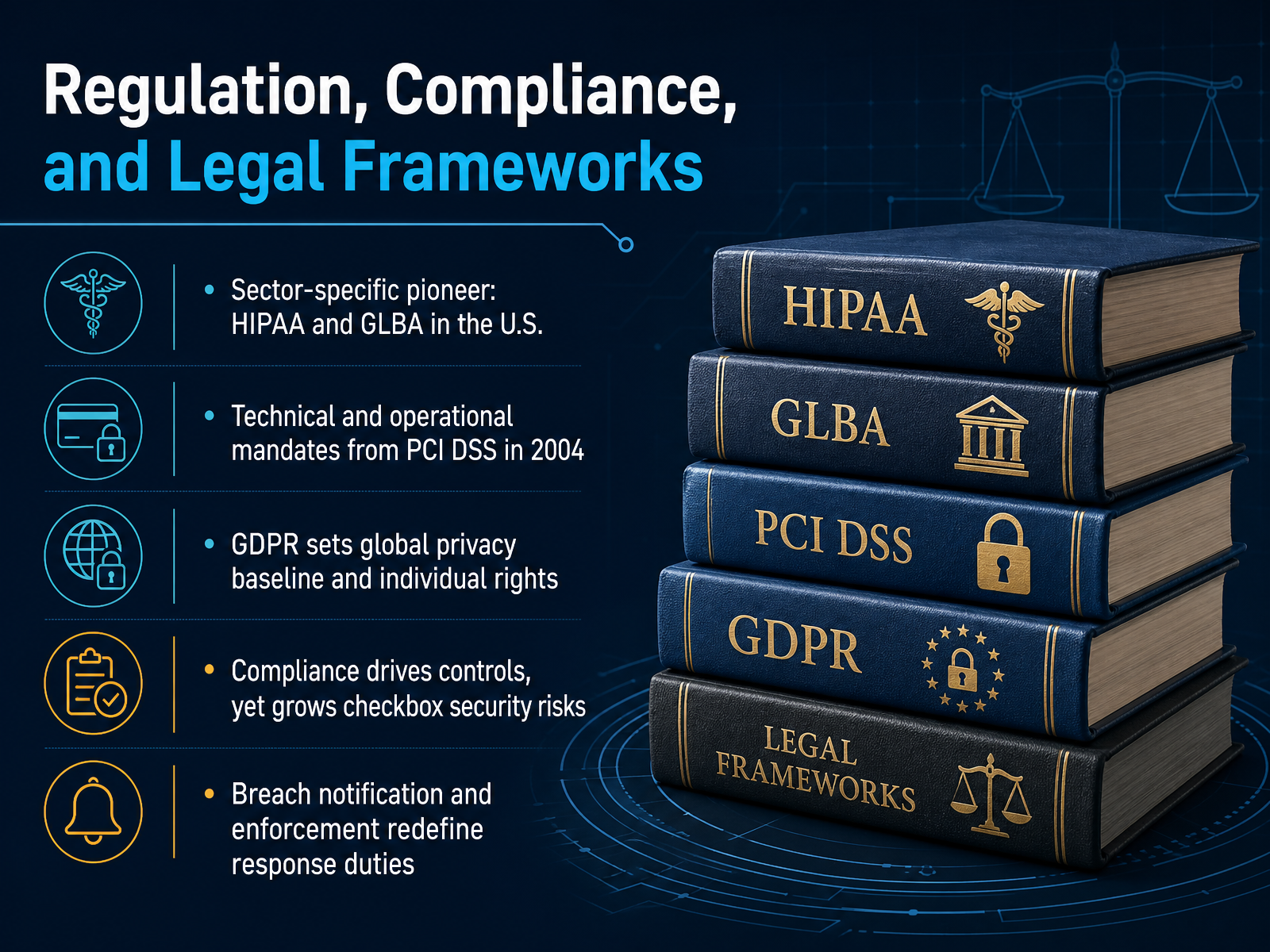 Regulation, Compliance, and Legal Frameworks

• Sector-specific pioneer: HIPAA and GLBA in the U.S.

• Technical and operational mandates from PCI DSS in 2004

• GDPR sets global privacy baseline and individual rights

• Compliance drives controls, yet grows checkbox security risks

• Breach notification and enforcement redefine response duties

HIPAA

GLBA

PCI DSS

GDPR

LEGAL FRAMEWORKS